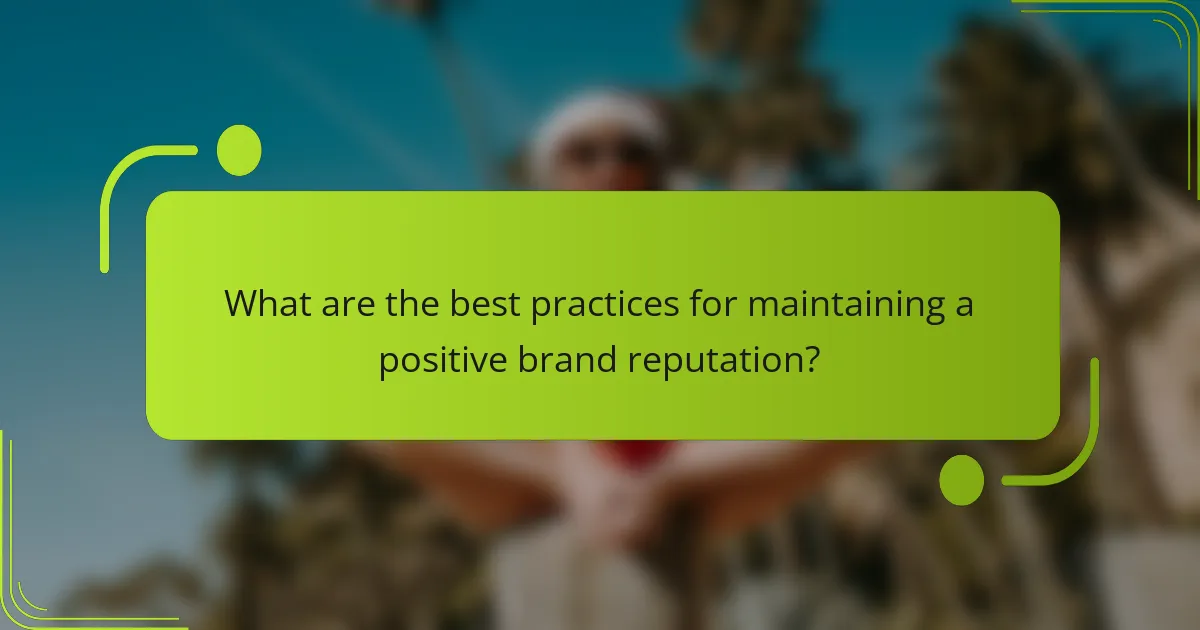 What are the best practices for maintaining a positive brand reputation?